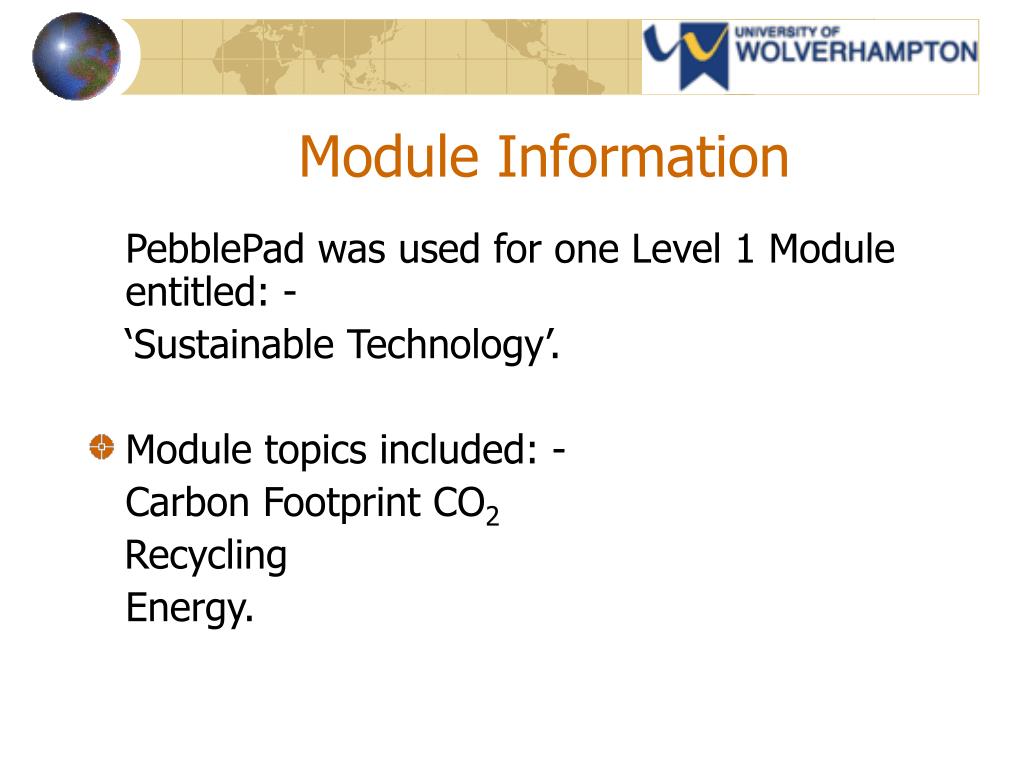 UNIVERSITY OF WOLVERHAMPTON

Module Information

PebblePad was used for one Level 1 Module entitled: -

‘Sustainable Technology’.

Module topics included: -

Carbon Footprint $CO_2$

Recycling

Energy.